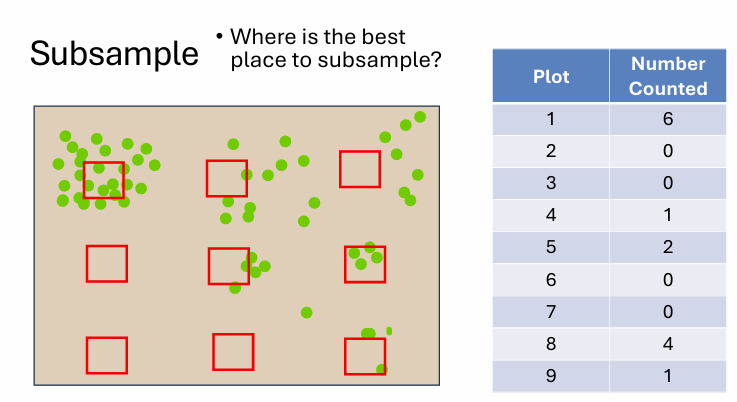 Subsample

• Where is the best place to subsample?

| Plot | Number Counted |
|---|---|
| 1 | 6 |
| 2 | 0 |
| 3 | 0 |
| 4 | 1 |
| 5 | 2 |
| 6 | 0 |
| 7 | 0 |
| 8 | 4 |
| 9 | 1 |